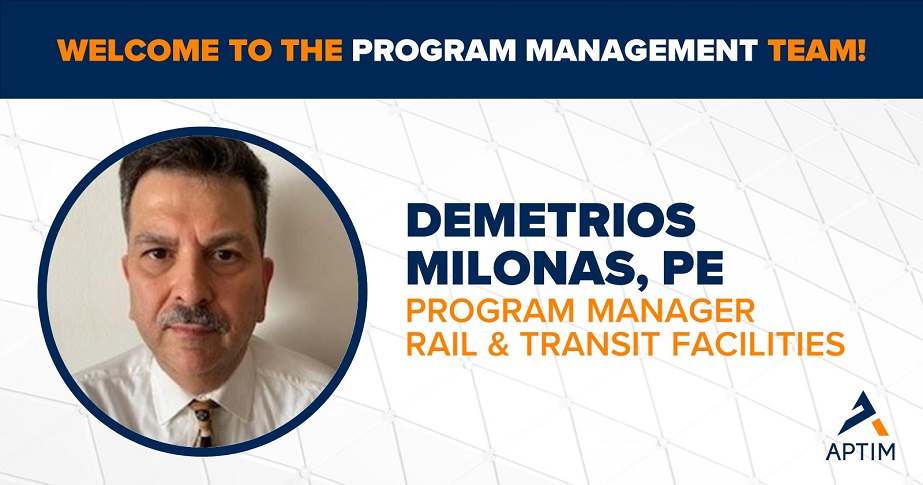 WELCOME TO THE PROGRAM MANAGEMENT TEAM!

DEMETRIOS MILONAS, PE
PROGRAM MANAGER
RAIL & TRANSIT FACILITIES

APTIM